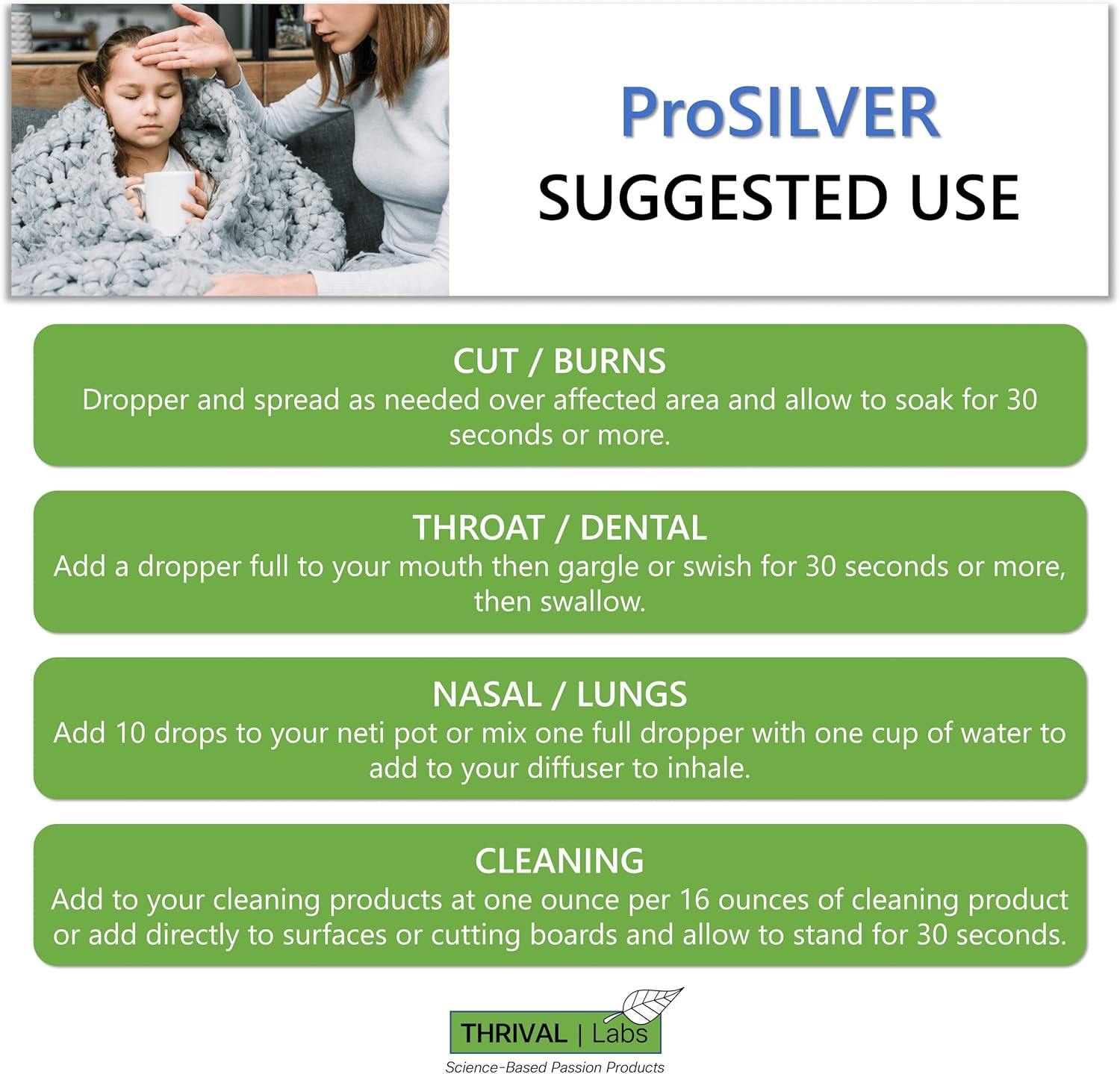 ProSILVER
SUGGESTED USE

CUT / BURNS
Dropper and spread as needed over affected area and allow to soak for 30 seconds or more.

THROAT / DENTAL
Add a dropper full to your mouth then gargle or swish for 30 seconds or more, then swallow.

NASAL / LUNGS
Add 10 drops to your neti pot or mix one full dropper with one cup of water to add to your diffuser to inhale.

CLEANING
Add to your cleaning products at one ounce per 16 ounces of cleaning product or add directly to surfaces or cutting boards and allow to stand for 30 seconds.

THRIVAL | Labs
Science-Based Passion Products